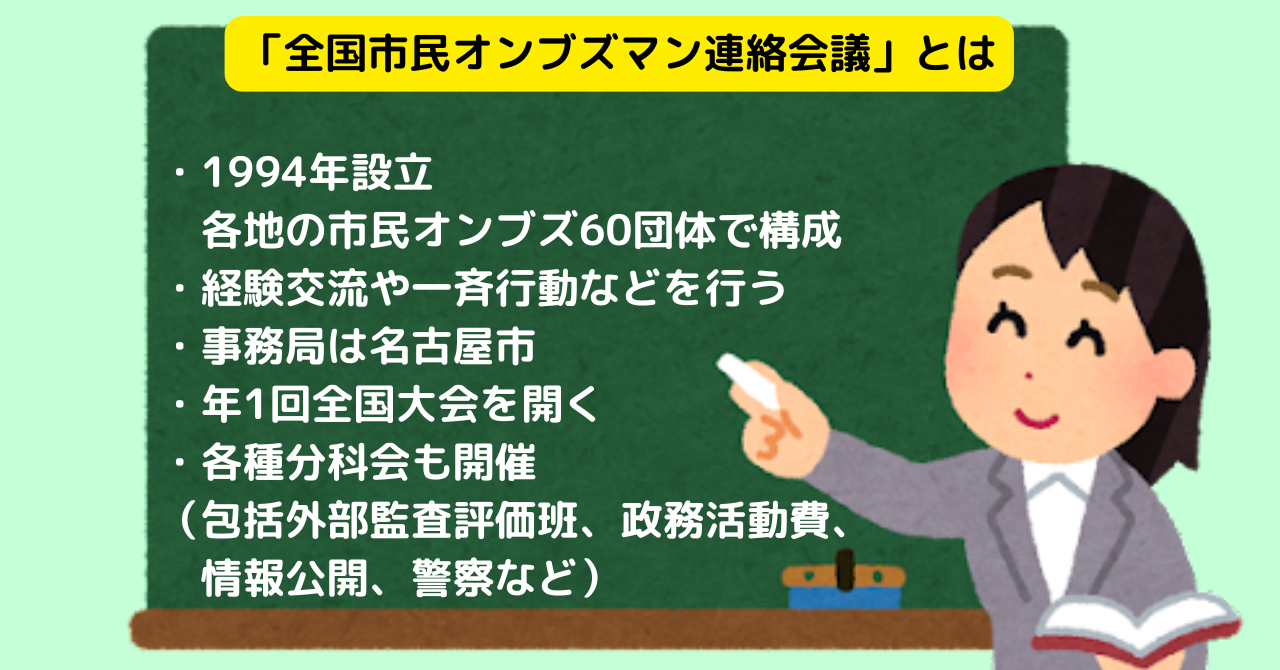 「全国市民オンブズマン連絡会議」とは

・1994年設立
各地の市民オンブズ60団体で構成
・経験交流や一斉行動などを行う
・事務局は名古屋市
・年1回全国大会を開く
・各種分科会も開催
（包括外部監査評価班、政務活動費、情報公開、警察など）